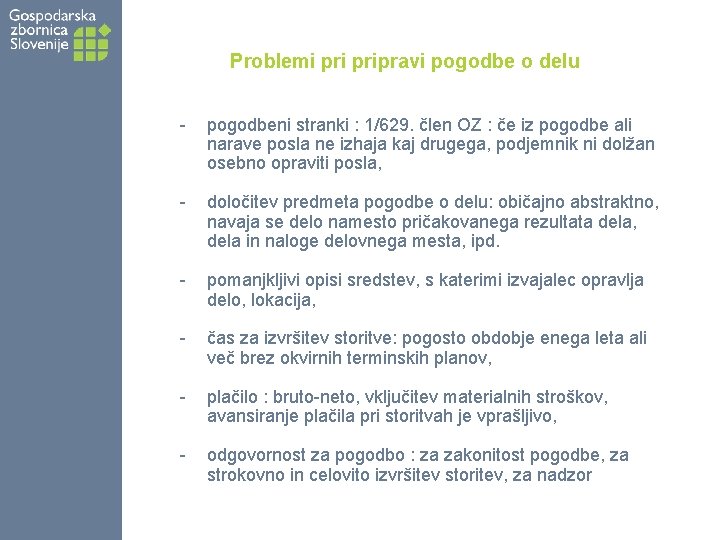 Gospodarska zbornica Slovenije

Problemi pri pripravi pogodbe o delu

- pogodbeni stranki : 1/629. člen OZ : če iz pogodbe ali narave posla ne izhaja kaj drugega, podjemnik ni dolžan osebno opraviti posla,

- določitev predmeta pogodbe o delu: običajno abstraktno, navaja se delo namesto pričakovanega rezultata dela, dela in naloge delovnega mesta, ipd.

- pomanjkljivi opisi sredstev, s katerimi izvajalec opravlja delo, lokacija,

- čas za izvršitev storitve: pogosto obdobje enega leta ali več brez okvirnih terminskih planov,

- plačilo : bruto-neto, vključitev materialnih stroškov, avansiranje plačila pri storitvah je vprašljivo,

- odgovornost za pogodbo : za zakonitost pogodbe, za strokovno in celovito izvršitev storitev, za nadzor